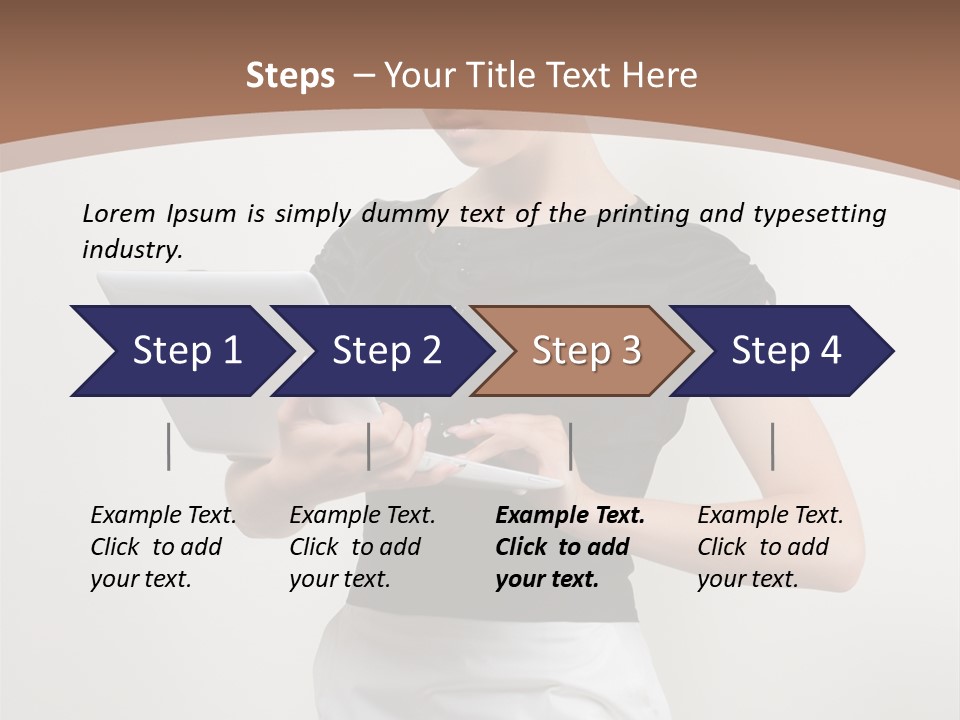 Steps – Your Title Text Here

Lorem Ipsum is simply dummy text of the printing and typesetting industry.

Step 1

Step 2

Step 3

Step 4

Example Text. Click to add your text.

Example Text. Click to add your text.

Example Text. Click to add your text.

Example Text. Click to add your text.